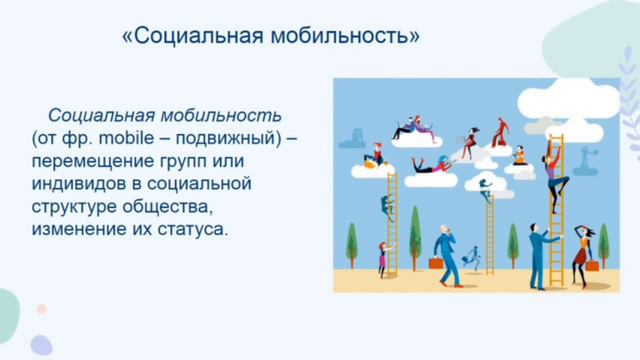 «Социальная мобильность»

Социальная мобильность (от фр. mobile – подвижный) – перемещение групп или индивидов в социальной структуре общества, изменение их статуса.